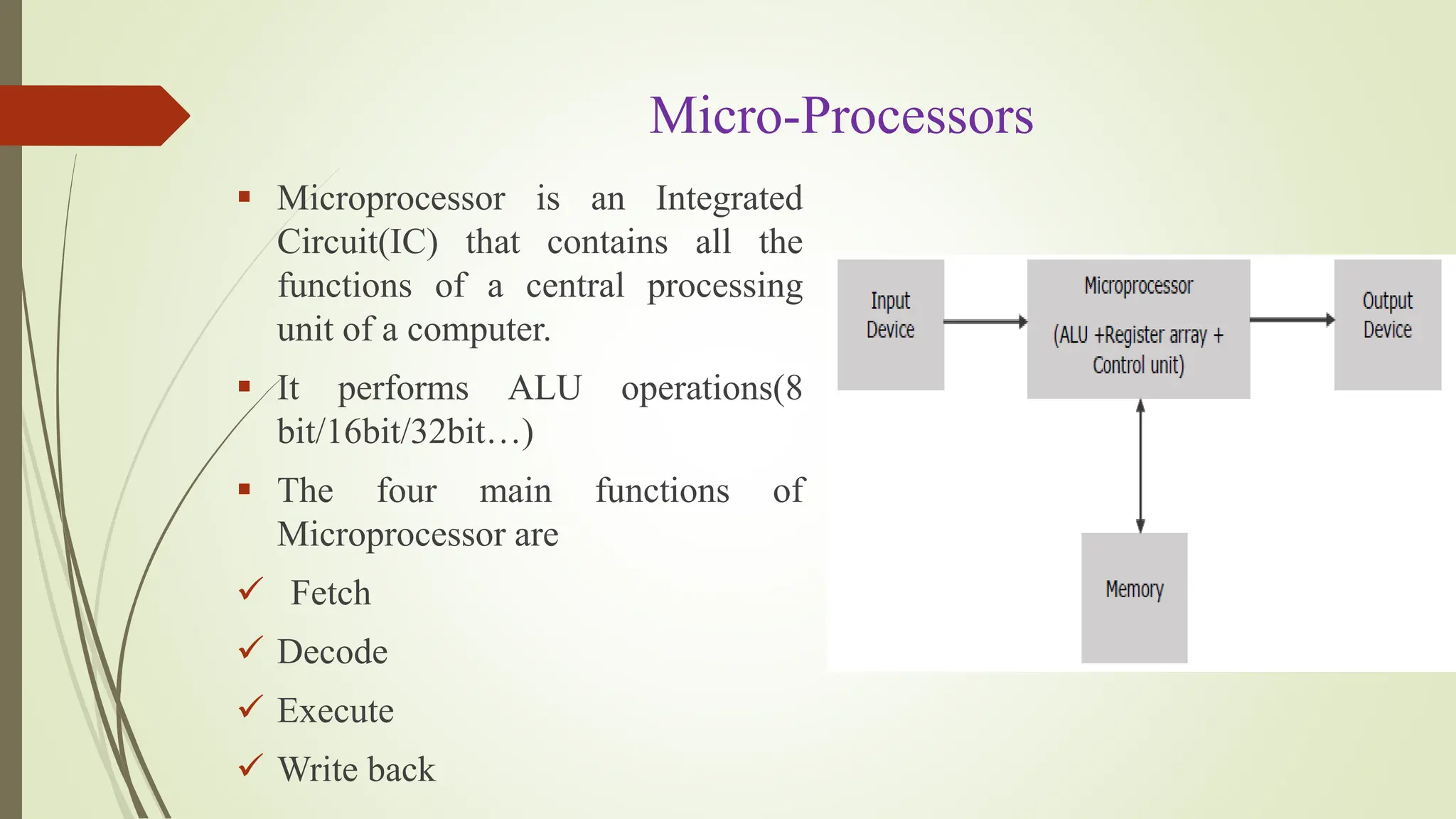 Micro-Processors

▪ Microprocessor is an Integrated Circuit(IC) that contains all the functions of a central processing unit of a computer.

▪ It performs ALU operations(8 bit/16bit/32bit…)

▪ The four main functions of Microprocessor are

✓ Fetch

✓ Decode

✓ Execute

✓ Write back

Input Device

Microprocessor

(ALU +Register array + Control unit)

Output Device

Memory